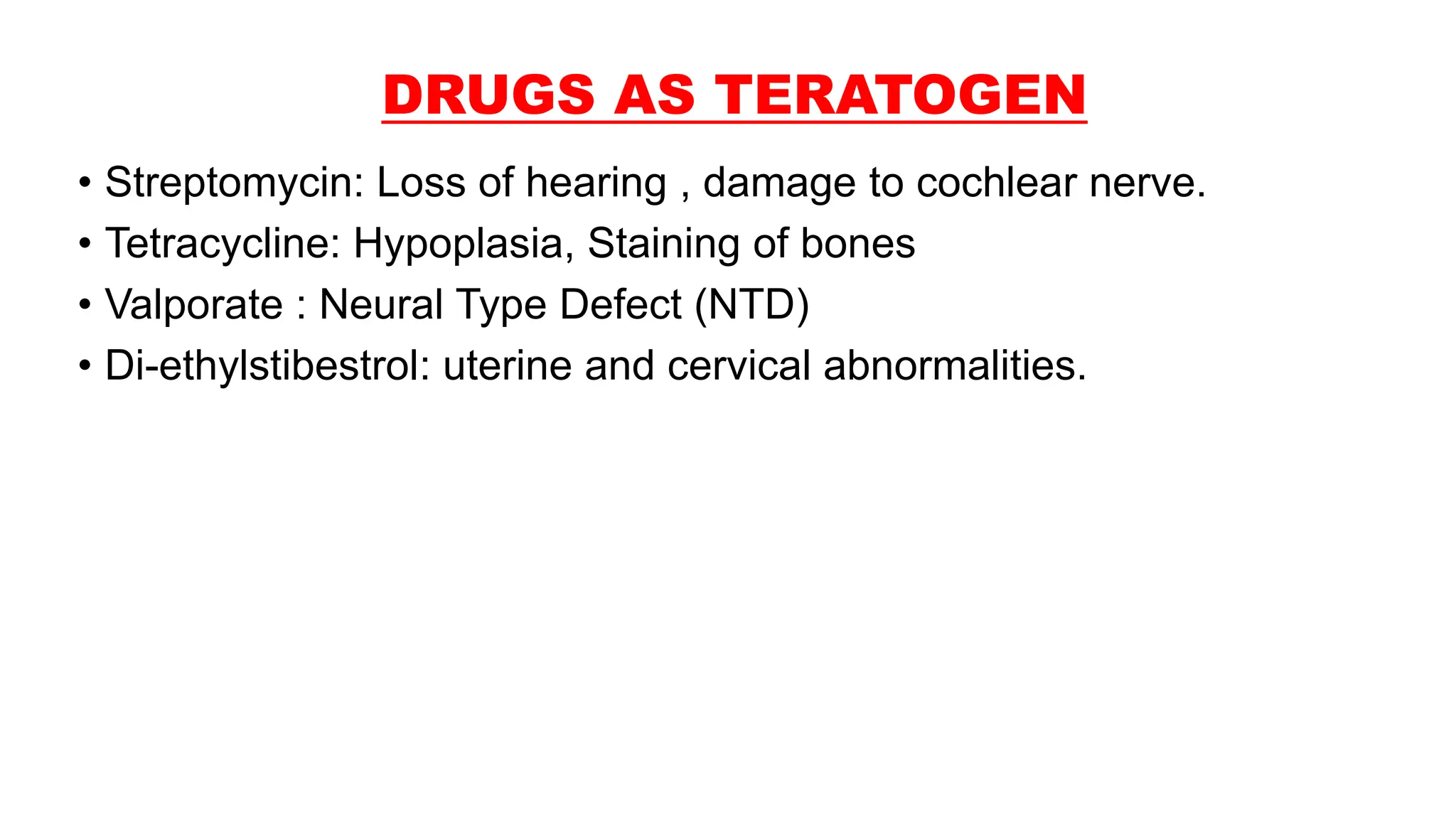 DRUGS AS TERATOGEN

• Streptomycin: Loss of hearing , damage to cochlear nerve.
• Tetracycline: Hypoplasia, Staining of bones
• Valporate : Neural Type Defect (NTD)
• Di-ethylstibestrol: uterine and cervical abnormalities.